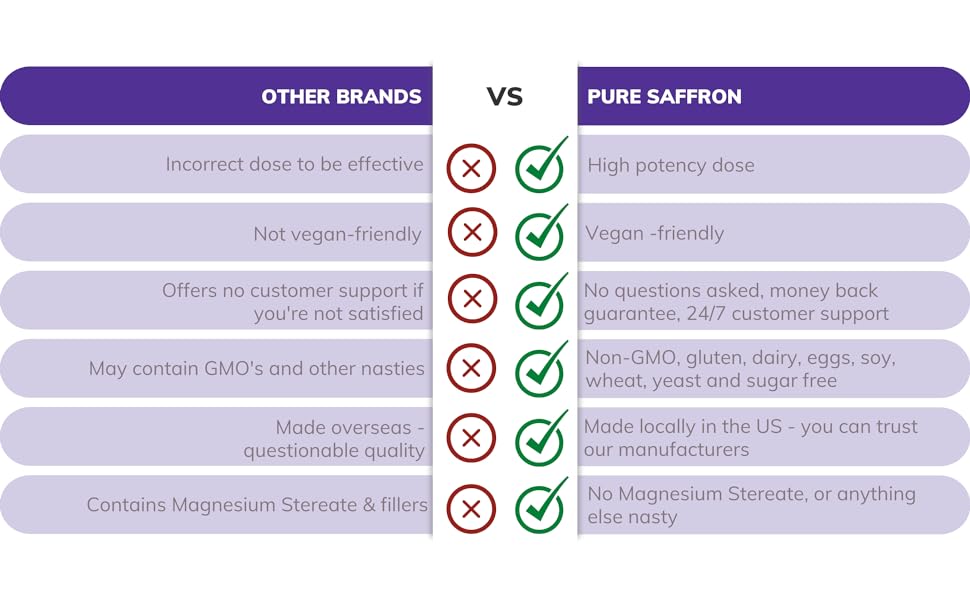 | OTHER BRANDS | VS | PURE SAFFRON |
|---|---|---|
| Incorrect dose to be effective | | High potency dose |
| Not vegan-friendly | | Vegan -friendly |
| Offers no customer support if you're not satisfied | | No questions asked, money back guarantee, 24/7 customer support |
| May contain GMO's and other nasties | | Non-GMO, gluten, dairy, eggs, soy, wheat, yeast and sugar free |
| Made overseas - questionable quality | | Made locally in the US - you can trust our manufacturers |
| Contains Magnesium Stereate & fillers | | No Magnesium Stereate, or anything else nasty |